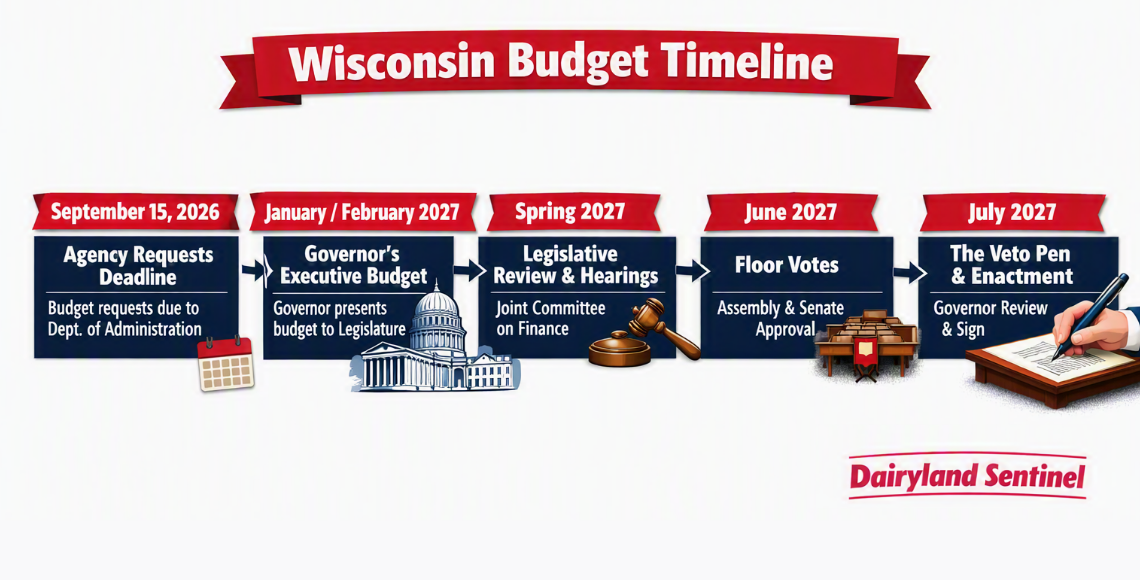 Wisconsin Budget Timeline

September 15, 2026

Agency Requests Deadline

Budget requests due to Dept. of Administration

January / February 2027

Governor's Executive Budget

Governor presents budget to Legislature

Spring 2027

Legislative Review & Hearings

Joint Committee on Finance

June 2027

Floor Votes

Assembly & Senate Approval

July 2027

The Veto Pen & Enactment

Governor Review & Sign

Dairyland Sentinel